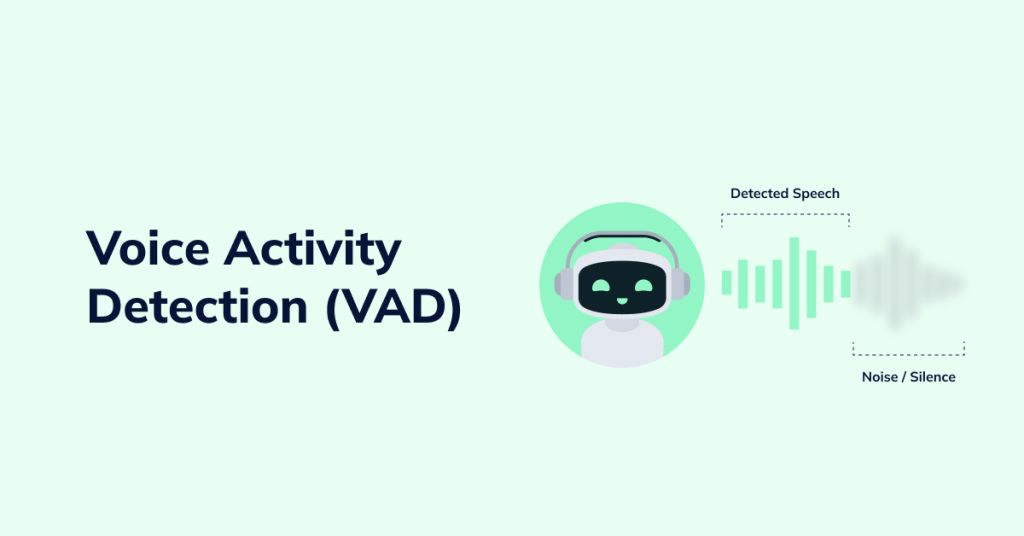 Voice Activity Detection (VAD)

Detected Speech

Noise / Silence